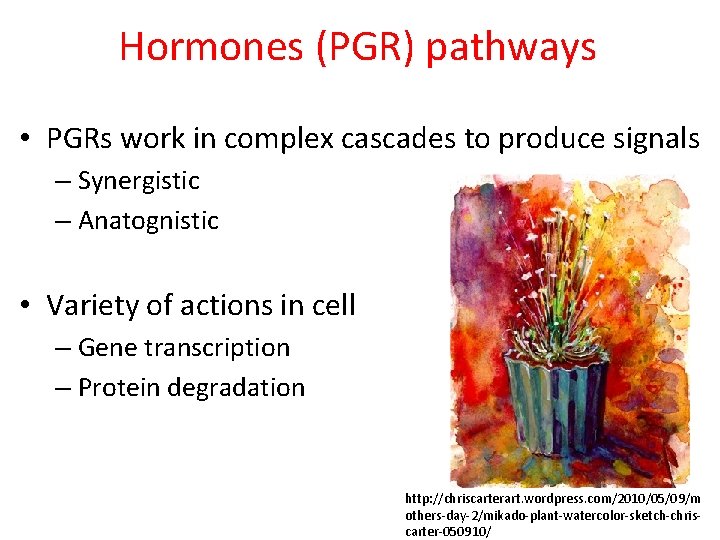 Hormones (PGR) pathways

• PGRs work in complex cascades to produce signals
– Synergistic
– Anatognistic

• Variety of actions in cell
– Gene transcription
– Protein degradation

http://chriscarterart.wordpress.com/2010/05/09/mothers-day-2/mikado-plant-watercolor-sketch-chris-carter-050910/